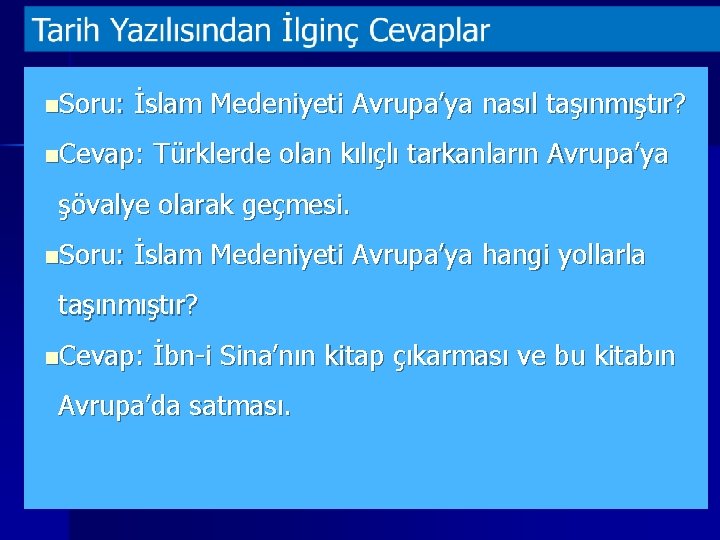 Tarih Yazılısından İlginç Cevaplar

• Soru: İslam Medeniyeti Avrupa'ya nasıl taşınmıştır?

• Cevap: Türklerde olan kılıçlı tarkanların Avrupa'ya şövalye olarak geçmesi.

• Soru: İslam Medeniyeti Avrupa'ya hangi yollarla taşınmıştır?

• Cevap: İbn-i Sina'nın kitap çıkarması ve bu kitabın Avrupa'da satması.